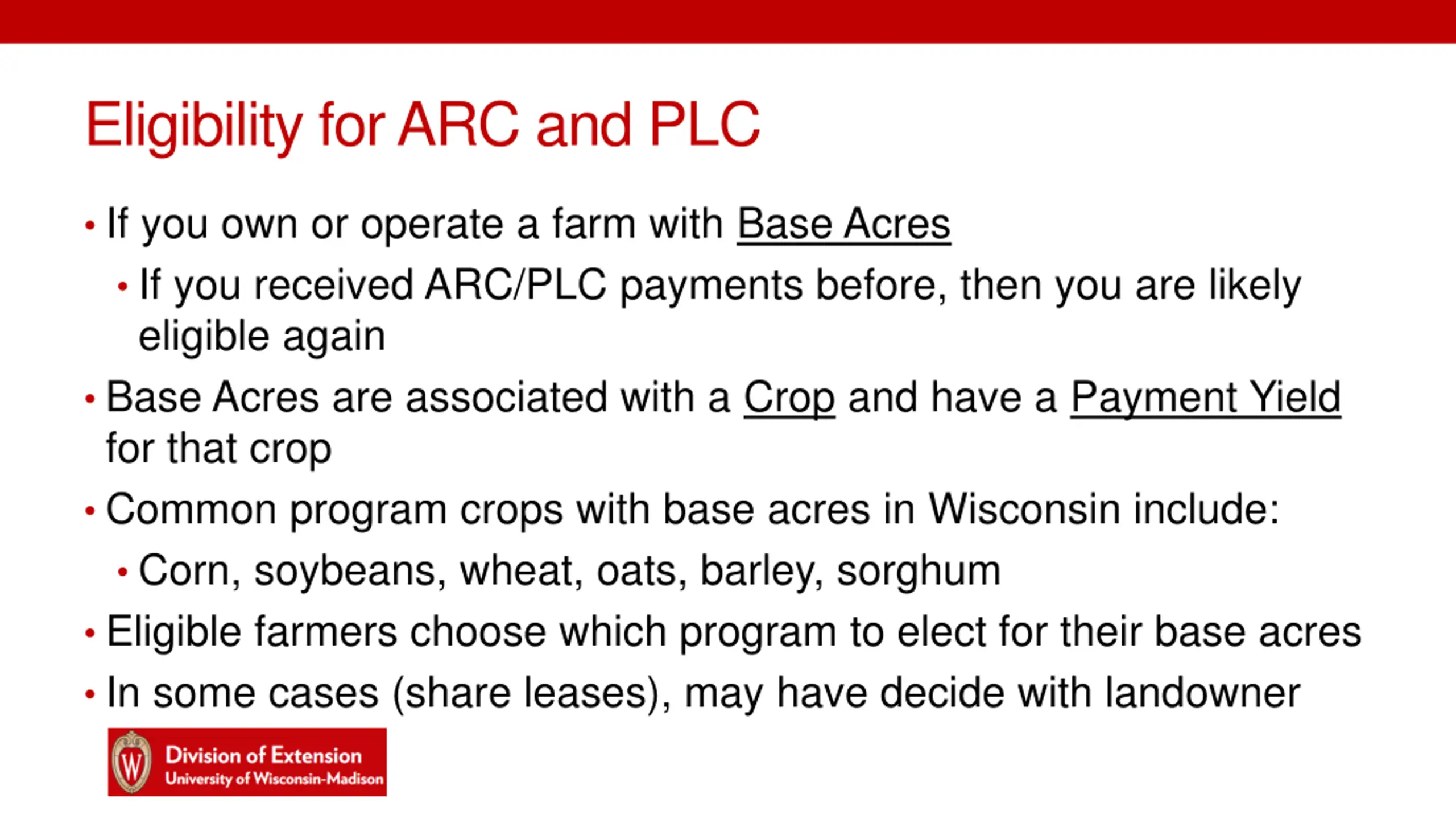 Eligibility for ARC and PLC

• If you own or operate a farm with Base Acres
  • If you received ARC/PLC payments before, then you are likely eligible again
• Base Acres are associated with a Crop and have a Payment Yield for that crop
• Common program crops with base acres in Wisconsin include:
  • Corn, soybeans, wheat, oats, barley, sorghum
• Eligible farmers choose which program to elect for their base acres
• In some cases (share leases), may have decide with landowner

W
Division of Extension
University of Wisconsin-Madison